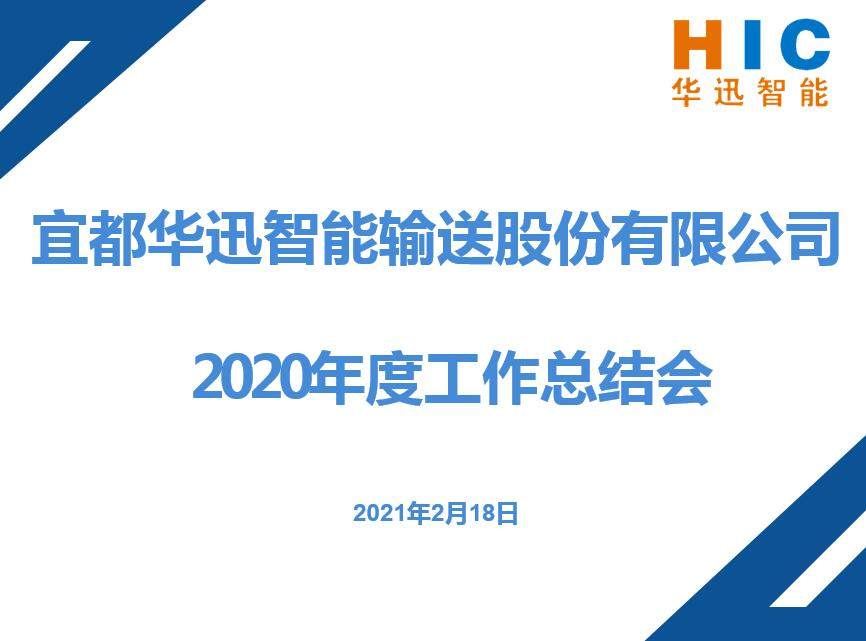 HIC
华迅智能

宜都华迅智能输送股份有限公司

2020年度工作总结会

2021年2月18日